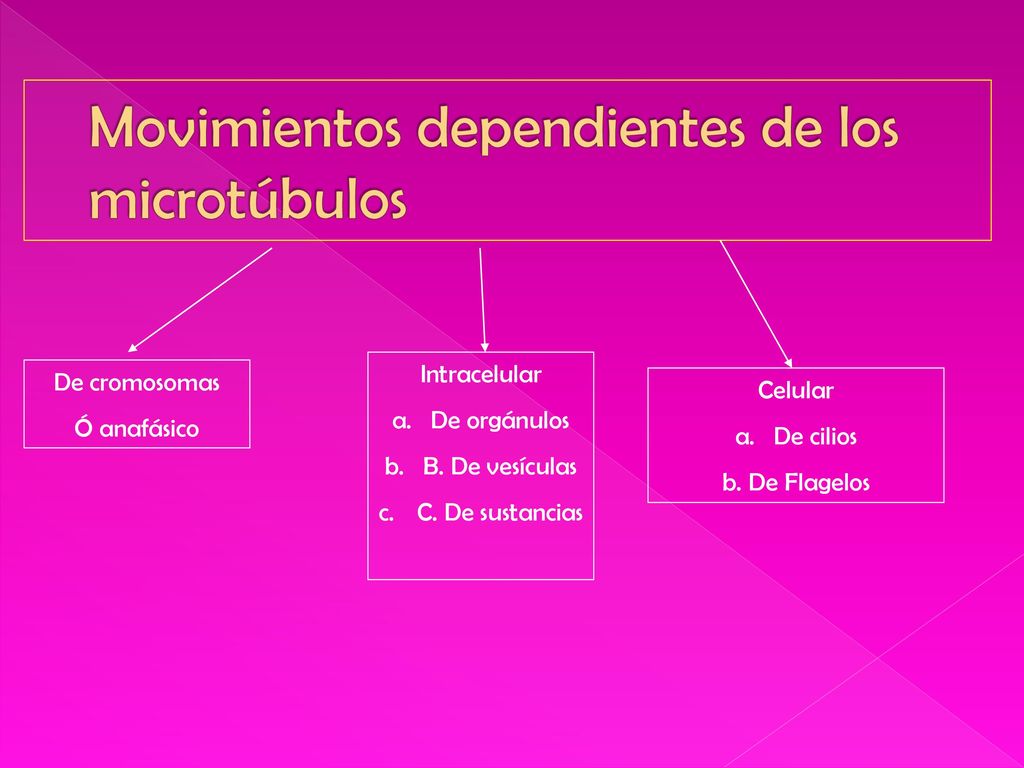 Movimientos dependientes de los microtúbulos

De cromosomas
Ó anafásico

Intracelular
a. De orgánulos
b. B. De vesículas
c. C. De sustancias

Celular
a. De cilios
b. De Flagelos